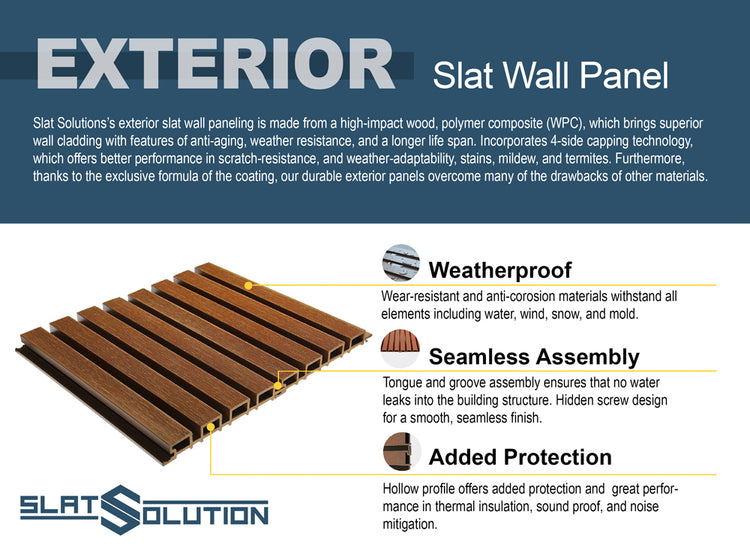 EXTERIOR Slat Wall Panel

Slat Solutions's exterior slat wall paneling is made from a high-impact wood, polymer composite (WPC), which brings superior wall cladding with features of anti-aging, weather resistance, and a longer life span. Incorporates 4-side capping technology, which offers better performance in scratch-resistance, and weather-adaptability, stains, mildew, and termites. Furthermore, thanks to the exclusive formula of the coating, our durable exterior panels overcome many of the drawbacks of other materials.

Weatherproof

Wear-resistant and anti-corosion materials withstand all elements including water, wind, snow, and mold.

Seamless Assembly

Tongue and groove assembly ensures that no water leaks into the building structure. Hidden screw design for a smooth, seamless finish.

Added Protection

Hollow profile offers added protection and great performance in thermal insulation, sound proof, and noise mitigation.

SLAT SOLUTION